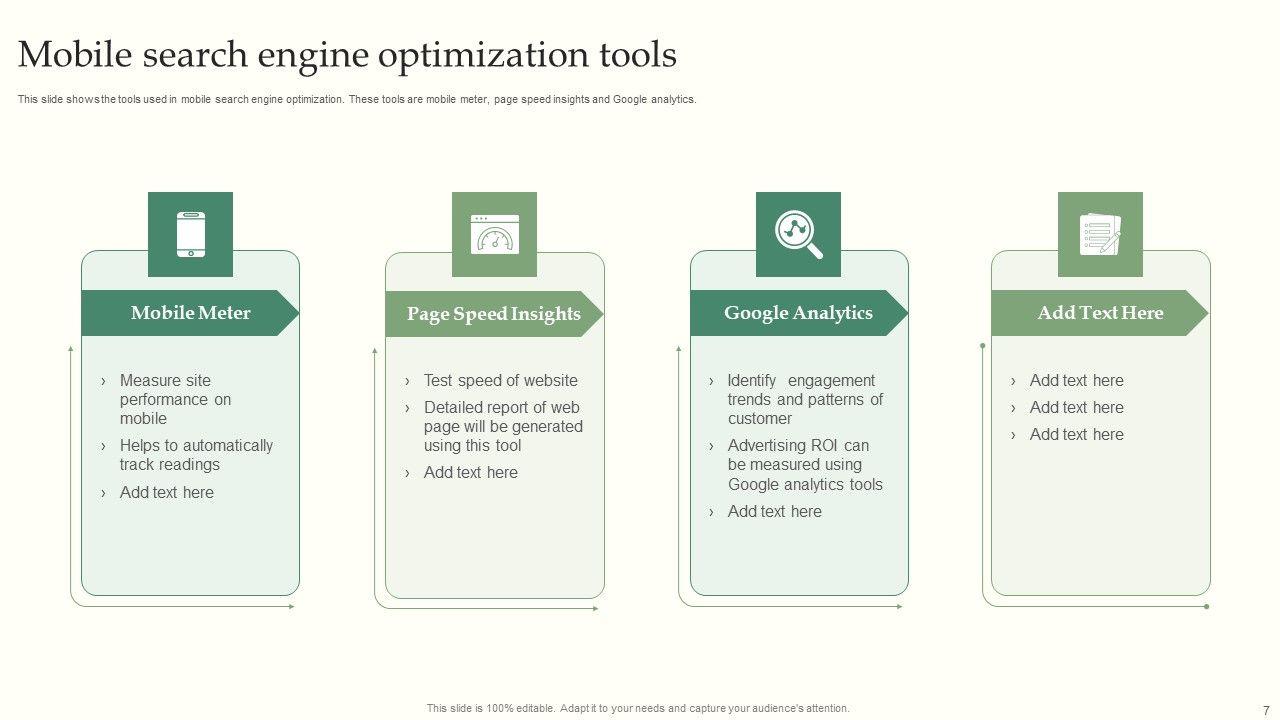 Mobile search engine optimization tools

This slide shows the tools used in mobile search engine optimization. These tools are mobile meter, page speed insights and Google analytics.

Mobile Meter

› Measure site performance on mobile
› Helps to automatically track readings
› Add text here

Page Speed Insights

› Test speed of website
› Detailed report of web page will be generated using this tool
› Add text here

Google Analytics

› Identify engagement trends and patterns of customer
› Advertising ROI can be measured using Google analytics tools
› Add text here

Add Text Here

› Add text here
› Add text here
› Add text here

This slide is 100% editable. Adapt it to your needs and capture your audience's attention.

7